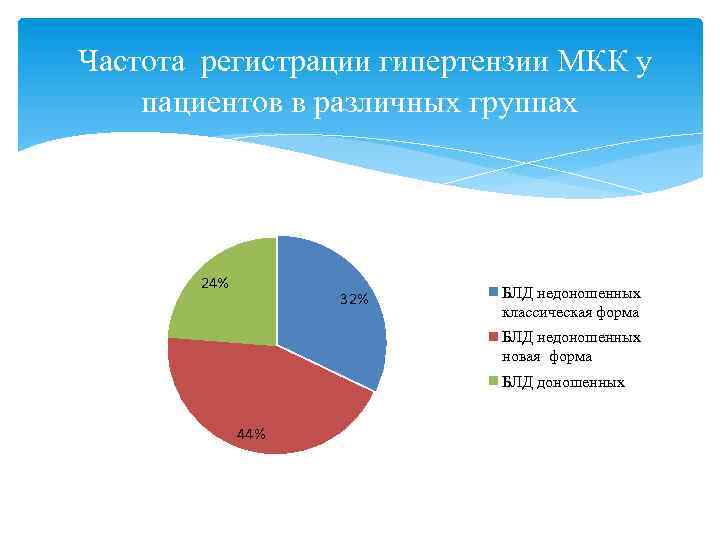 Частота регистрации гипертензии МКК у пациентов в различных группах

24%

32%

44%

БЛД недоношенных классическая форма

БЛД недоношенных новая форма

БЛД доношенных